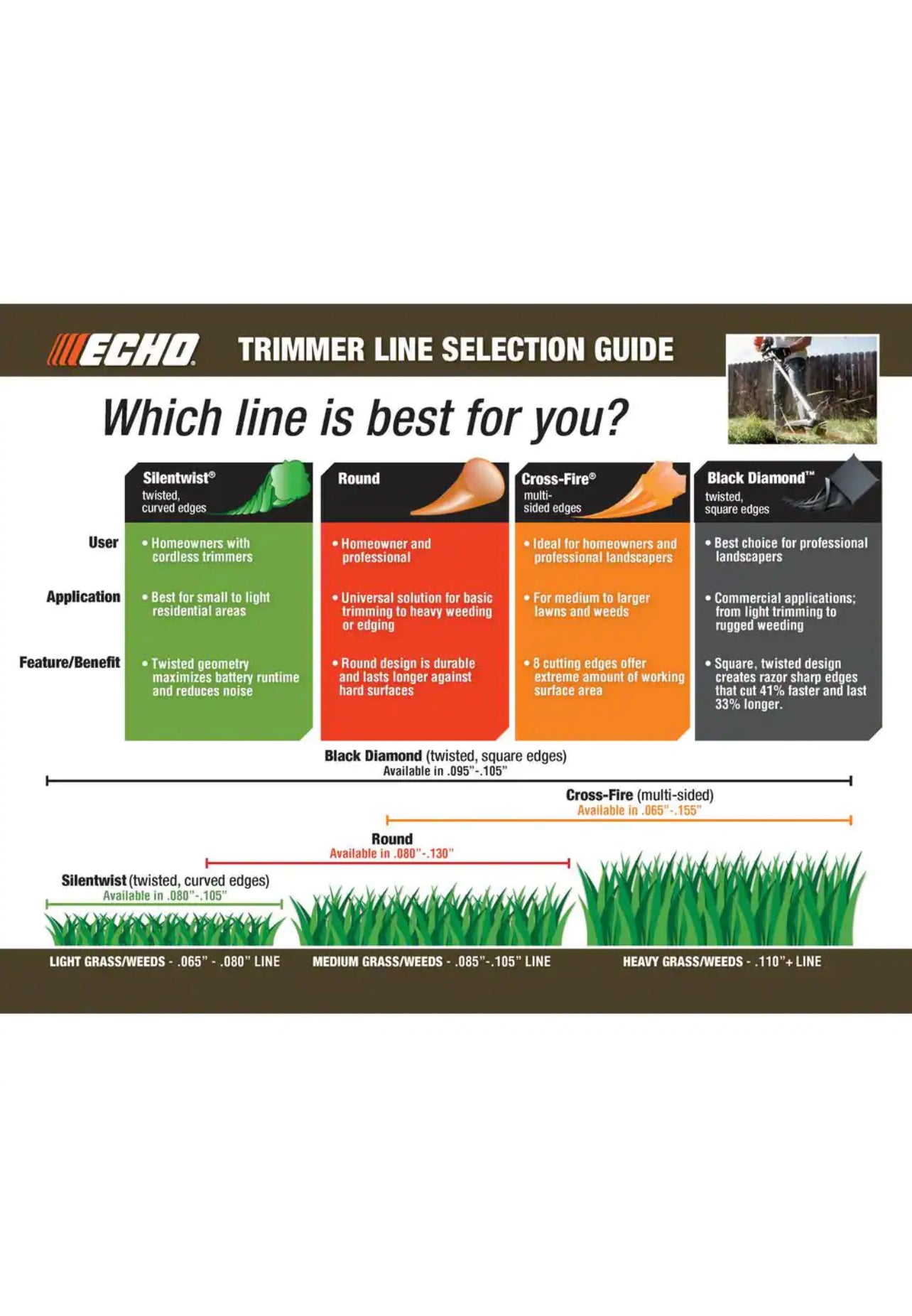 ECHO TRIMMER LINE SELECTION GUIDE

Which line is best for you?

| | Silentwist® twisted, curved edges | Round | Cross-Fire® multi-sided edges | Black Diamond™ twisted, square edges |
|---|---|---|---|---|
| User | • Homeowners with cordless trimmers | • Homeowner and professional | • Ideal for homeowners and professional landscapers | • Best choice for professional landscapers |
| Application | • Best for small to light residential areas | • Universal solution for basic trimming to heavy weeding or edging | • For medium to larger lawns and weeds | • Commercial applications; from light trimming to rugged weeding |
| Feature/Benefit | • Twisted geometry maximizes battery runtime and reduces noise | • Round design is durable and lasts longer against hard surfaces | • 8 cutting edges offer extreme amount of working surface area | • Square, twisted design creates razor sharp edges that cut 41% faster and last 33% longer. |

Black Diamond (twisted, square edges)
Available in .095"-.105"

Cross-Fire (multi-sided)
Available in .065"-.155"

Round
Available in .080"-.130"

Silentwist (twisted, curved edges)
Available in .080"-.105"

LIGHT GRASS/WEEDS - .065" - .080" LINE
MEDIUM GRASS/WEEDS - .085"-.105" LINE
HEAVY GRASS/WEEDS - .110"+ LINE